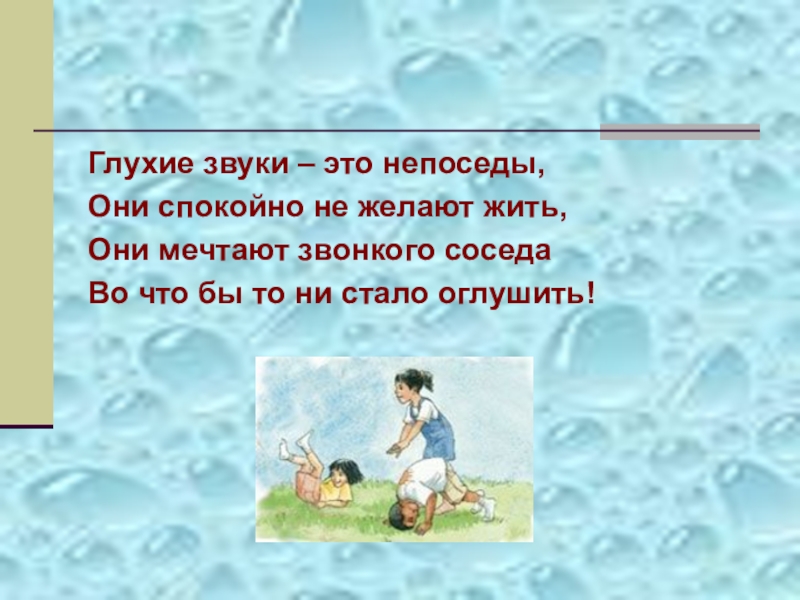 Глухие звуки – это непоседы,
Они спокойно не желают жить,
Они мечтают звонкого соседа
Во что бы то ни стало оглушить!